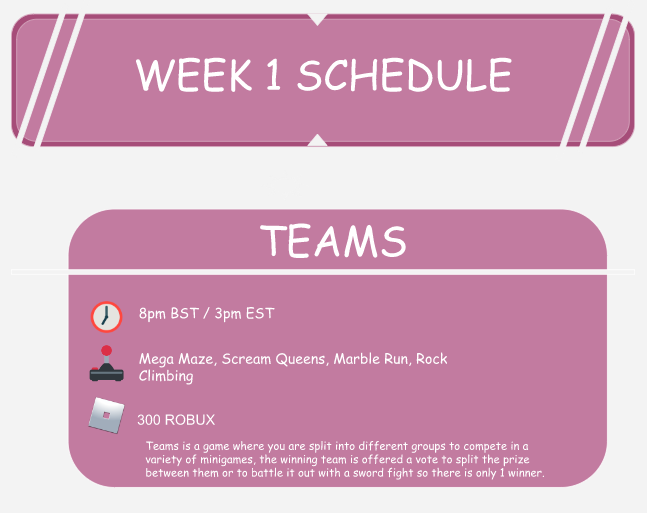 WEEK 1 SCHEDULE

TEAMS

8pm BST / 3pm EST

Mega Maze, Scream Queens, Marble Run, Rock Climbing

300 ROBUX

Teams is a game where you are split into different groups to compete in a variety of minigames, the winning team is offered a vote to split the prize between them or to battle it out with a sword fight so there is only 1 winner.